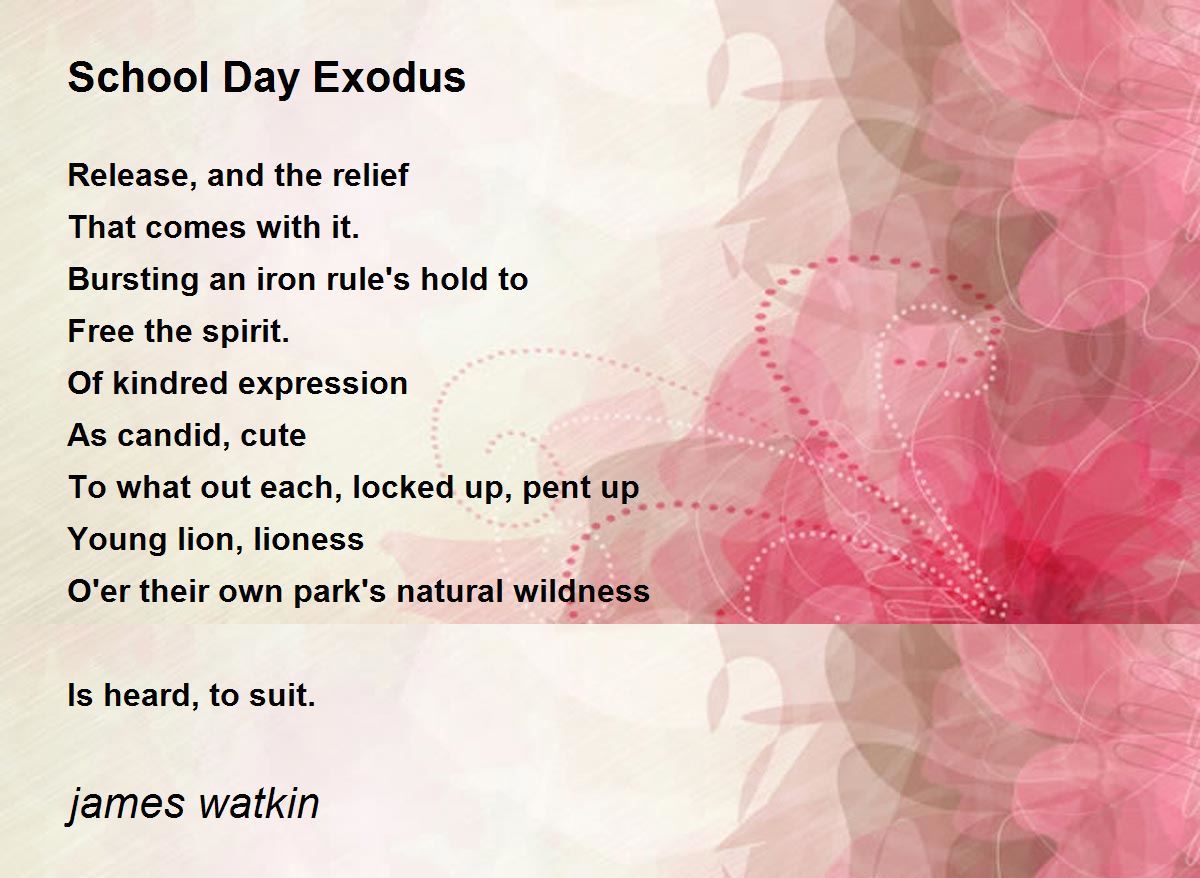 School Day Exodus

Release, and the relief
That comes with it.
Bursting an iron rule's hold to
Free the spirit.
Of kindred expression
As candid, cute
To what out each, locked up, pent up
Young lion, lioness
O'er their own park's natural wildness

Is heard, to suit.

james watkin